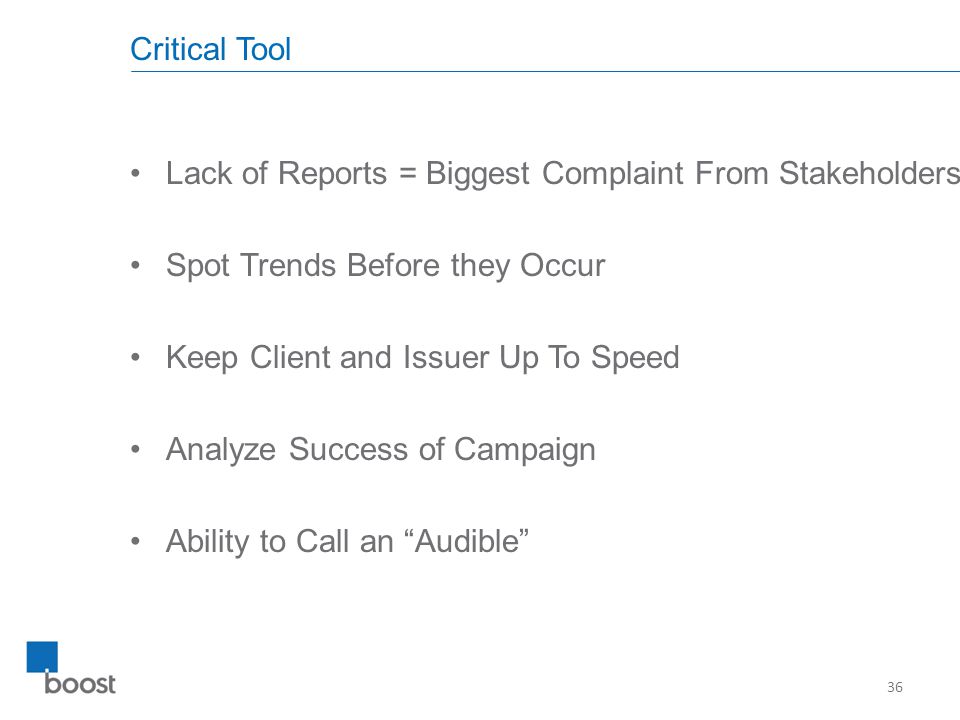 Critical Tool

• Lack of Reports = Biggest Complaint From Stakeholders

• Spot Trends Before they Occur

• Keep Client and Issuer Up To Speed

• Analyze Success of Campaign

• Ability to Call an “Audible”

boost

36